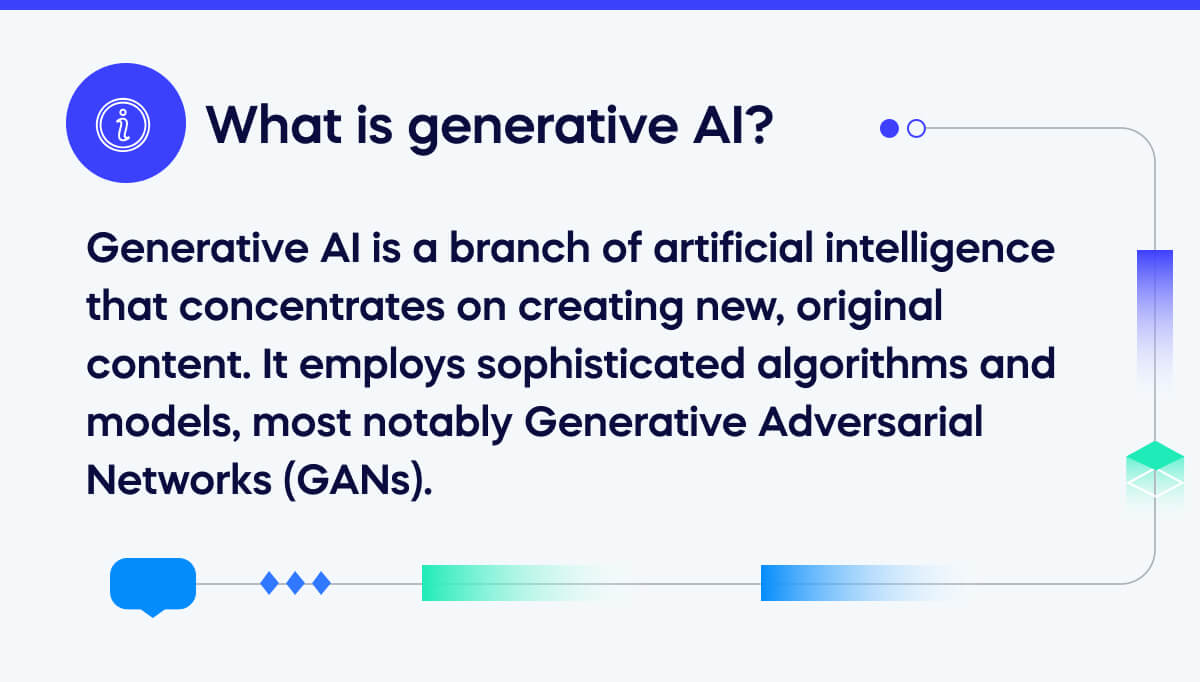 What is generative AI?

Generative AI is a branch of artificial intelligence that concentrates on creating new, original content. It employs sophisticated algorithms and models, most notably Generative Adversarial Networks (GANs).